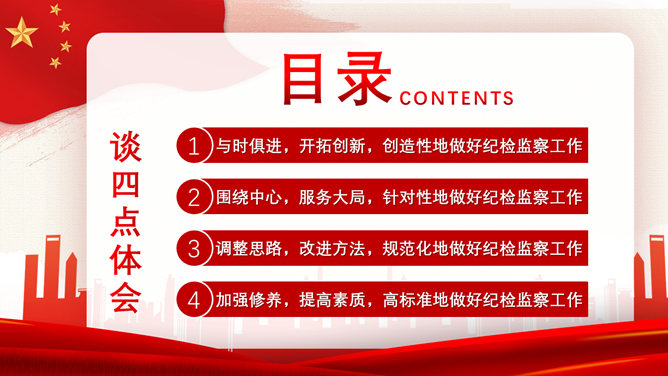 目录 CONTENTS

谈四点体会

1 与时俱进，开拓创新，创造性地做好纪检监察工作

2 围绕中心，服务大局，针对性地做好纪检监察工作

3 调整思路，改进方法，规范化地做好纪检监察工作

4 加强修养，提高素质，高标准地做好纪检监察工作